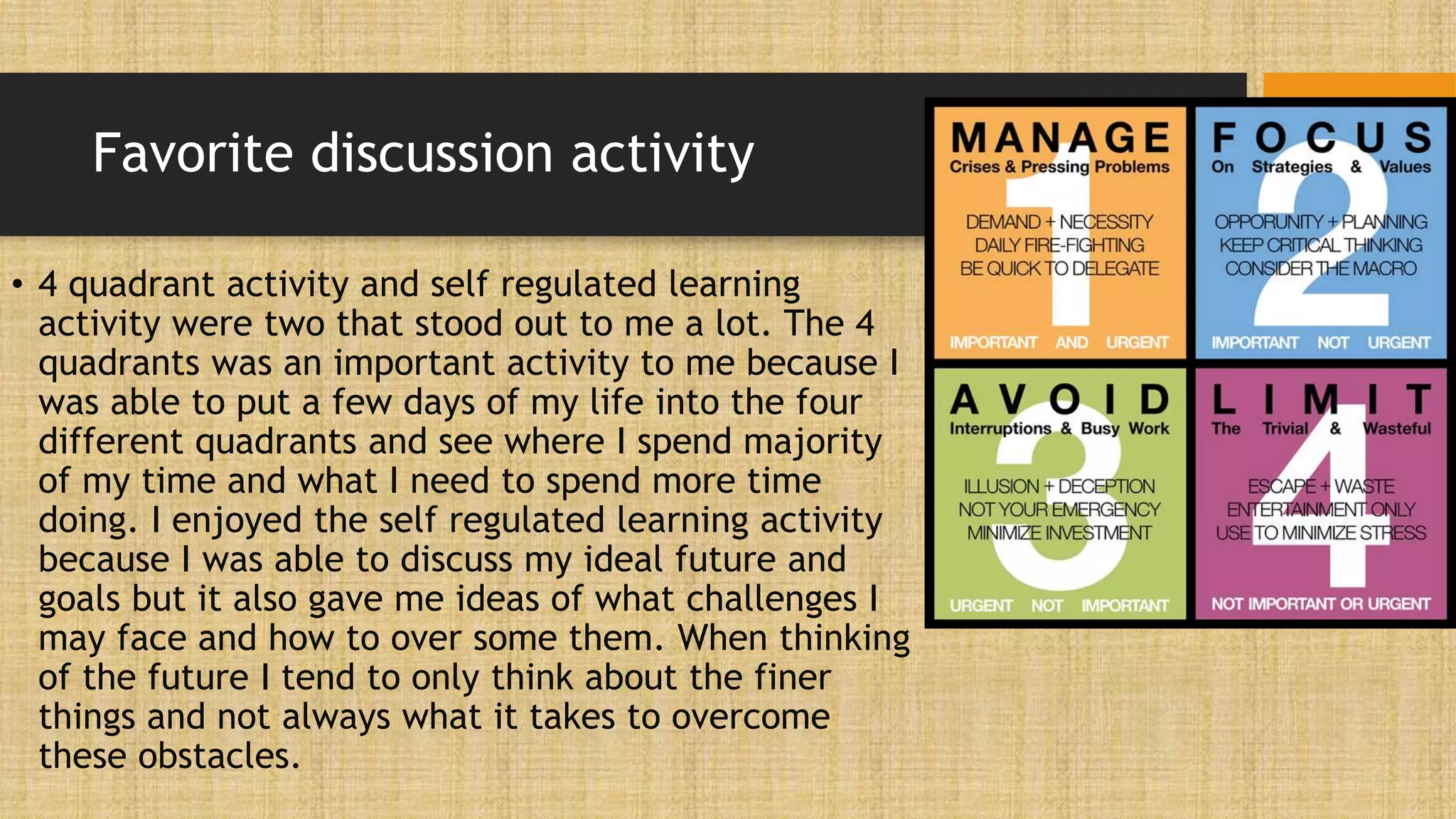 Favorite discussion activity

• 4 quadrant activity and self regulated learning activity were two that stood out to me a lot. The 4 quadrants was an important activity to me because I was able to put a few days of my life into the four different quadrants and see where I spend majority of my time and what I need to spend more time doing. I enjoyed the self regulated learning activity because I was able to discuss my ideal future and goals but it also gave me ideas of what challenges I may face and how to over some them. When thinking of the future I tend to only think about the finer things and not always what it takes to overcome these obstacles.

MANAGE
Crises & Pressing Problems
1
DEMAND + NECESSITY
DAILY FIRE-FIGHTING
BE QUICK TO DELEGATE
IMPORTANT AND URGENT

FOCUS
On Strategies & Values
2
OPPORUNITY + PLANNING
KEEP CRITICAL THINKING
CONSIDER THE MACRO
IMPORTANT NOT URGENT

AVOID
Interruptions & Busy Work
3
ILLUSION + DECEPTION
NOT YOUR EMERGENCY
MINIMIZE INVESTMENT
URGENT NOT IMPORTANT

LIMIT
The Trivial & Wasteful
4
ESCAPE + WASTE
ENTERTAINMENT ONLY
USE TO MINIMIZE STRESS
NOT IMPORTANT OR URGENT